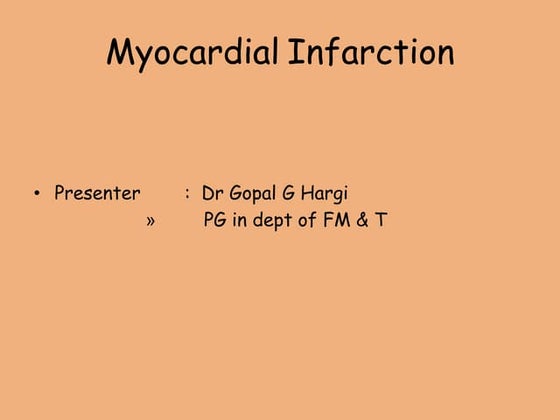 Myocardial Infarction

• Presenter : Dr Gopal G Hargi
» PG in dept of FM & T